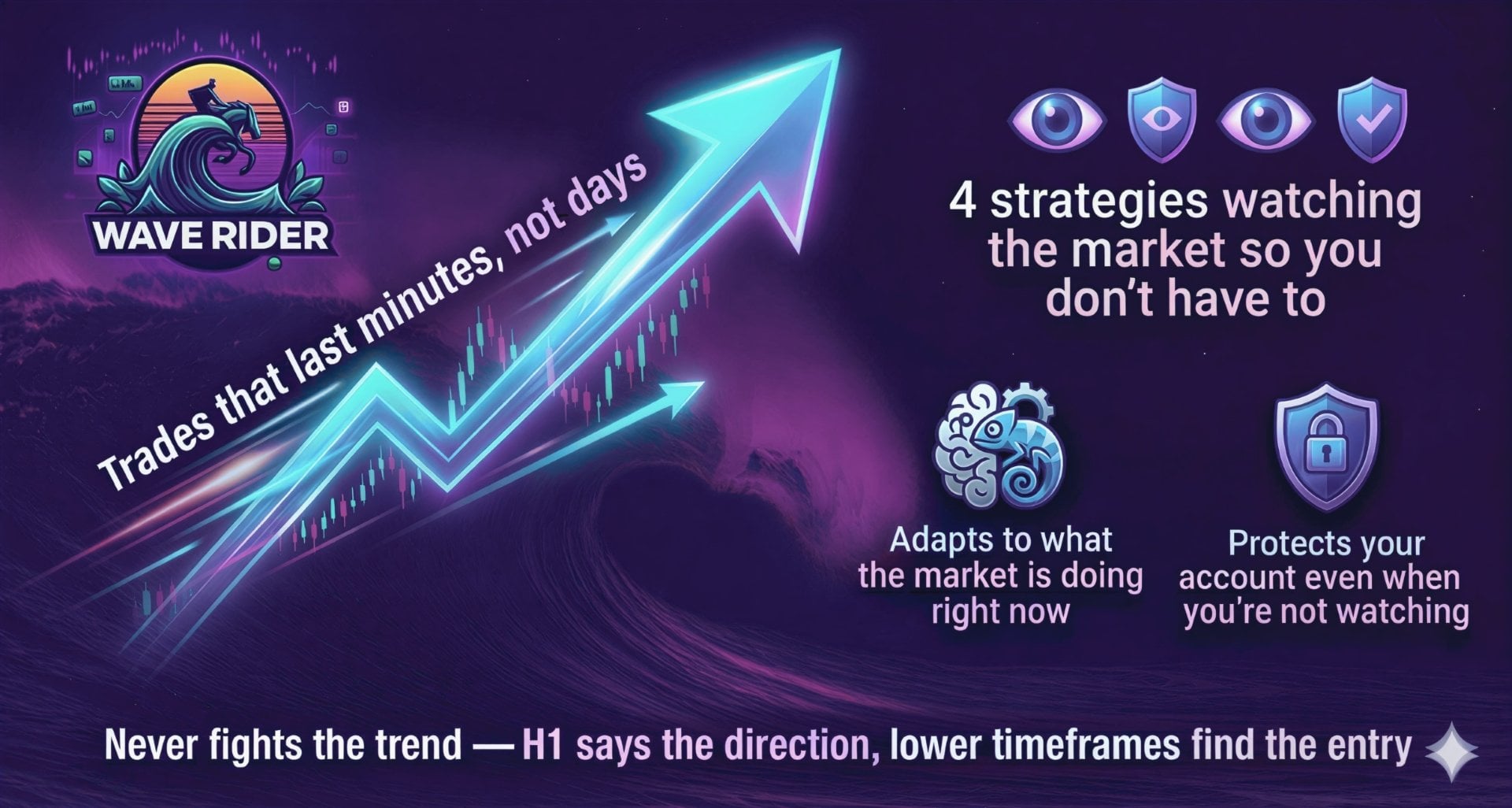 WAVE RIDER

Trades that last minutes, not days

4 strategies watching the market so you don't have to

Adapts to what the market is doing right now

Protects your account even when you're not watching

Never fights the trend — H1 says the direction, lower timeframes find the entry